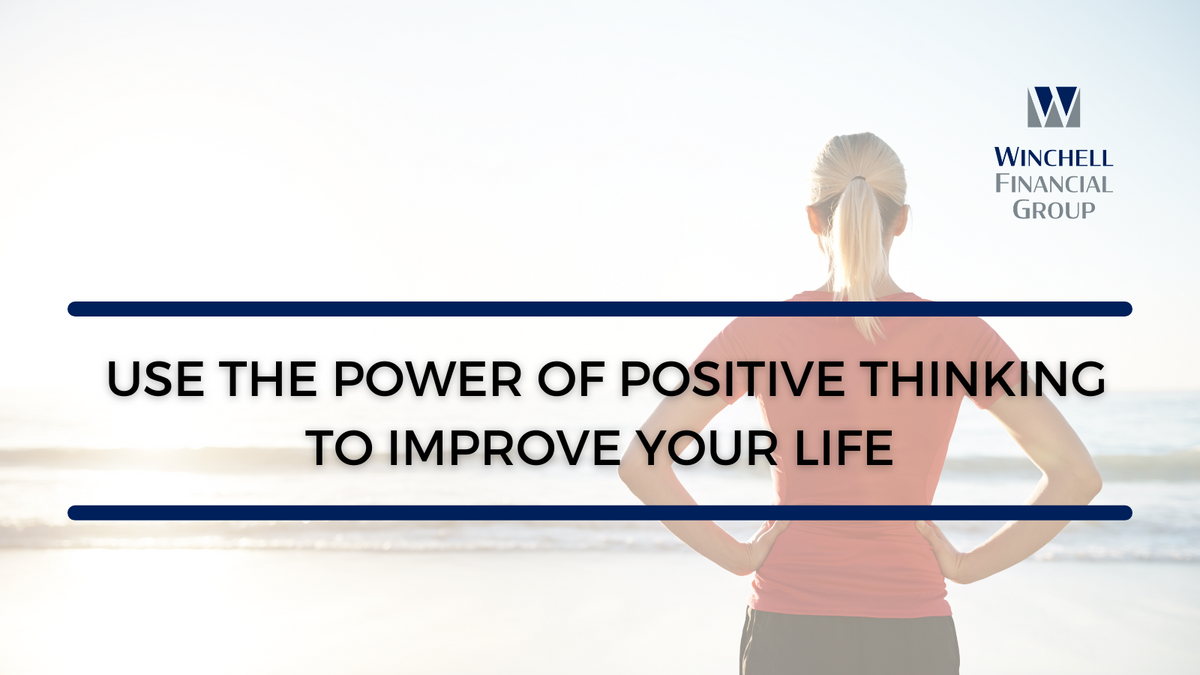 W
WINCHELL
FINANCIAL
GROUP

USE THE POWER OF POSITIVE THINKING TO IMPROVE YOUR LIFE